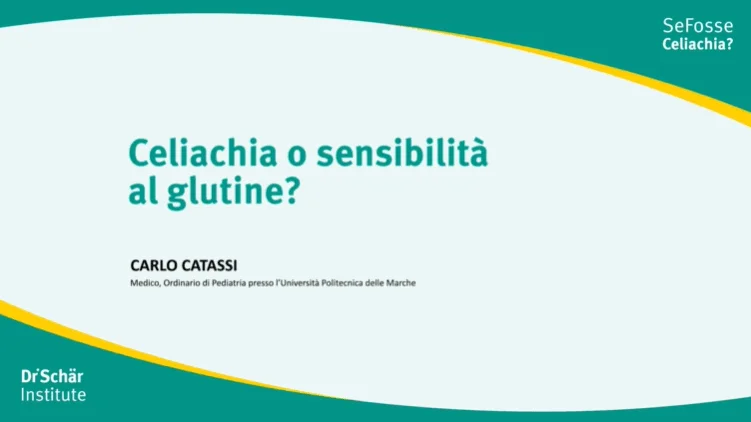 SeFosse
Celiachia?

Celiachia o sensibilità al glutine?

CARLO CATASSI
Medico, Ordinario di Pediatria presso l'Università Politecnica delle Marche

Dr Schär
Institute